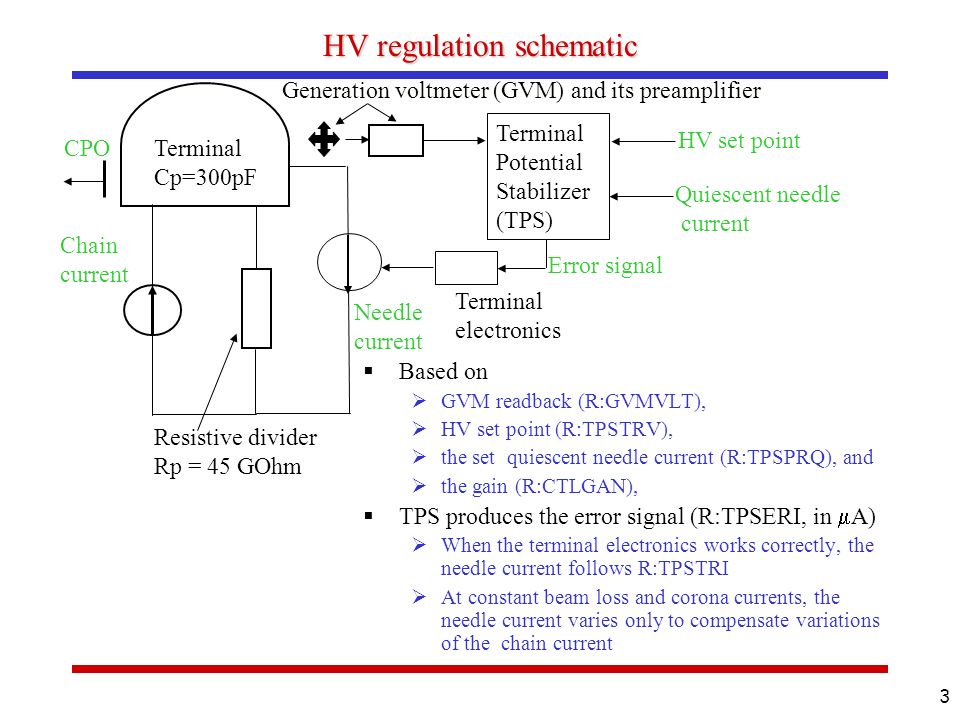 HV regulation schematic

Generation voltmeter (GVM) and its preamplifier

CPO

Terminal
Cp=300pF

Terminal Potential Stabilizer (TPS)

HV set point

Quiescent needle current

Chain current

Error signal

Needle current

Terminal electronics

Resistive divider
Rp = 45 GOhm

▪ Based on
➢ GVM readback (R:GVMVLT),
➢ HV set point (R:TPSTRV),
➢ the set quiescent needle current (R:TPSPRQ), and
➢ the gain (R:CTLGAN),

▪ TPS produces the error signal (R:TPSERI, in $\mu$A)
➢ When the terminal electronics works correctly, the needle current follows R:TPSTRI
➢ At constant beam loss and corona currents, the needle current varies only to compensate variations of the chain current

3